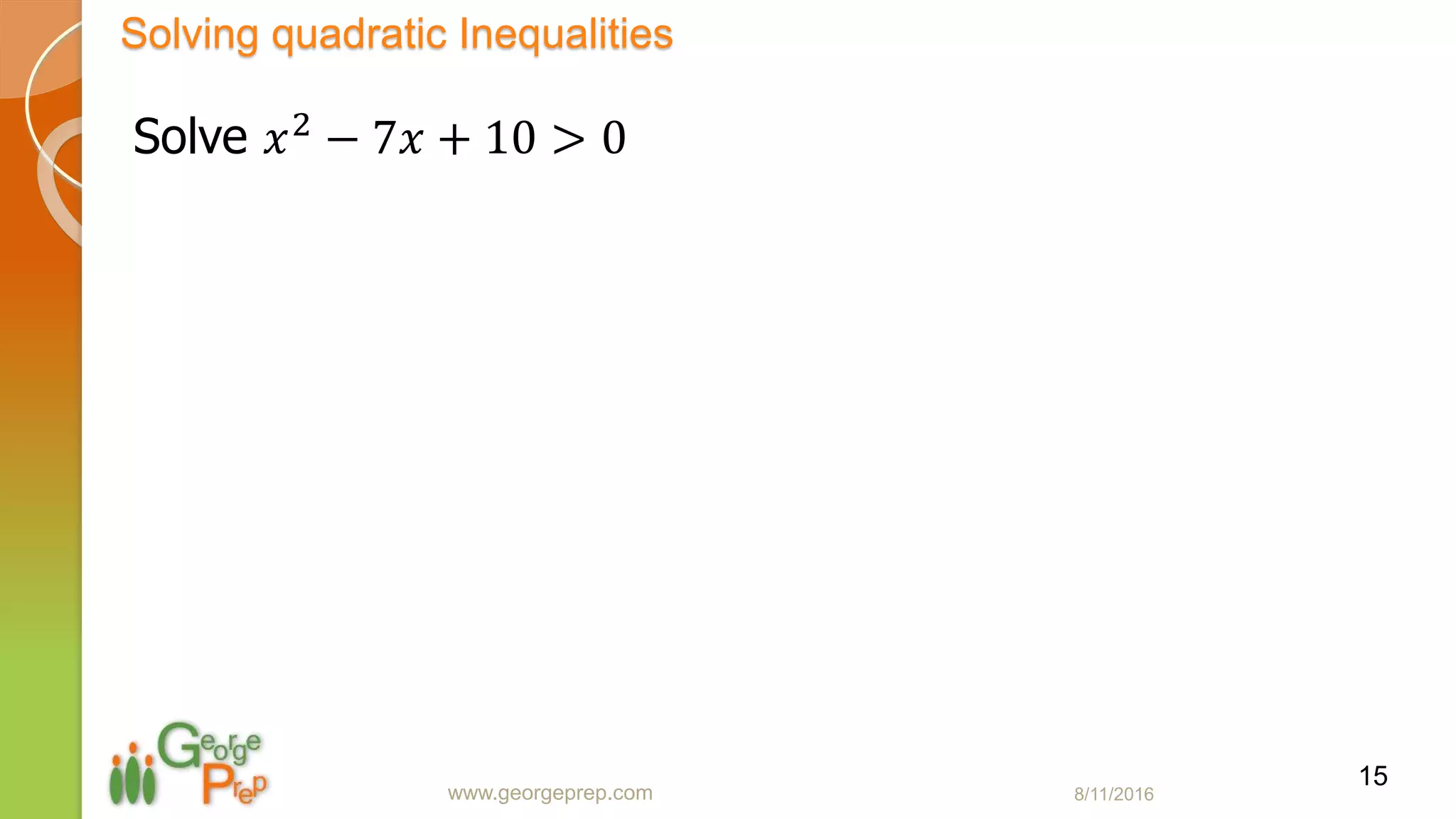 Solving quadratic Inequalities

Solve $x^2 - 7x + 10 > 0$

George Prep

www.georgeprep.com

8/11/2016

15